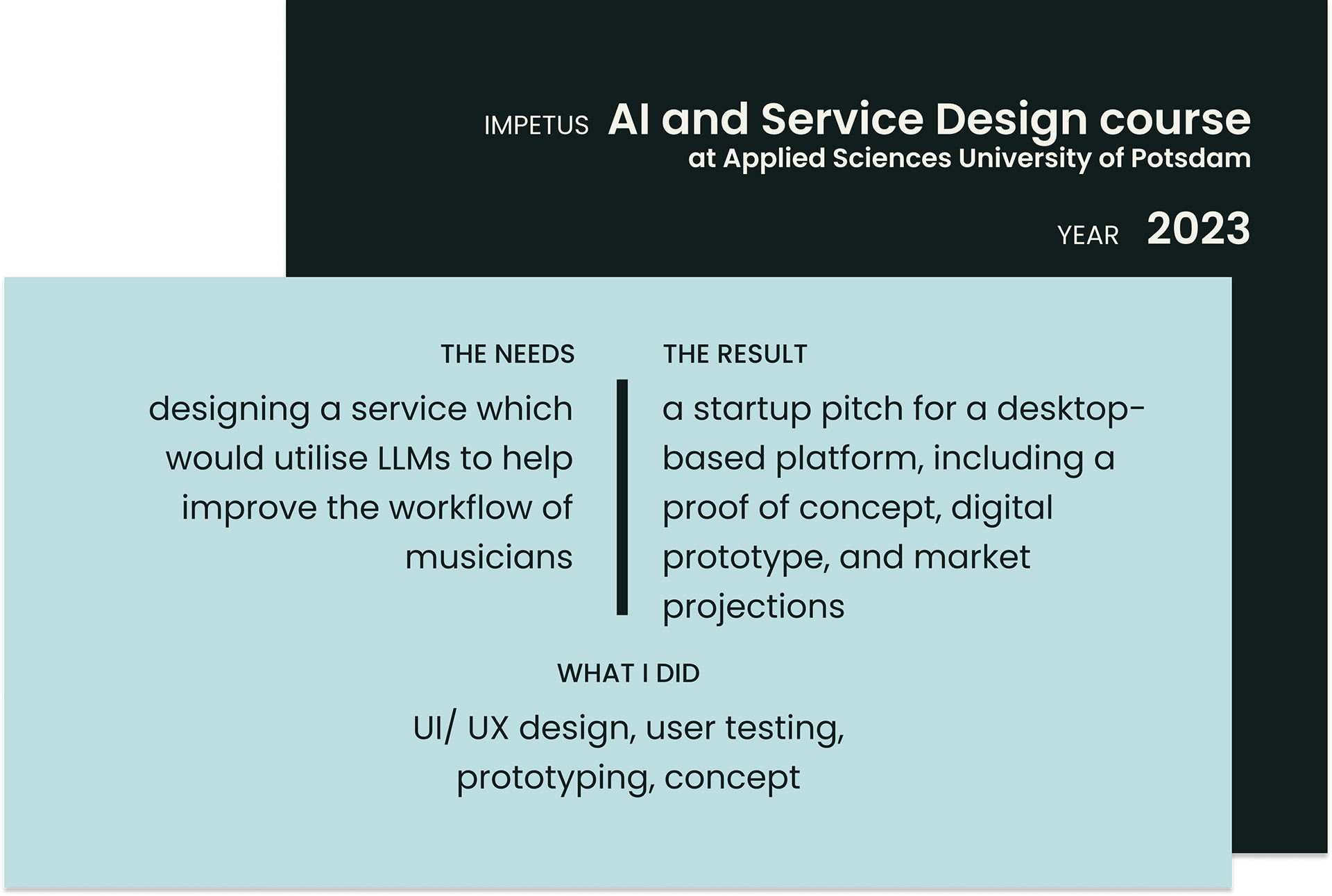 IMPETUS AI and Service Design course
at Applied Sciences University of Potsdam

YEAR 2023

THE NEEDS

designing a service which would utilise LLMs to help improve the workflow of musicians

THE RESULT

a startup pitch for a desktop-based platform, including a proof of concept, digital prototype, and market projections

WHAT I DID

UI/ UX design, user testing, prototyping, concept